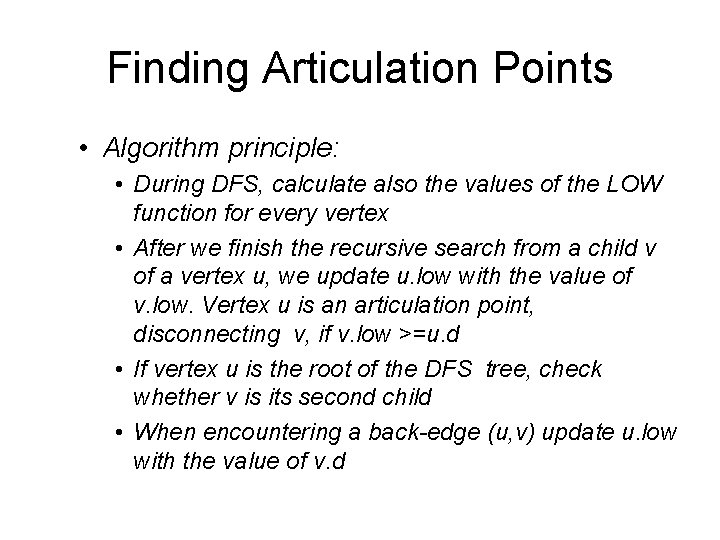 Finding Articulation Points

• Algorithm principle:
• During DFS, calculate also the values of the LOW function for every vertex
• After we finish the recursive search from a child v of a vertex u, we update u.low with the value of v.low. Vertex u is an articulation point, disconnecting v, if v.low >=u.d
• If vertex u is the root of the DFS tree, check whether v is its second child
• When encountering a back-edge (u,v) update u.low with the value of v.d